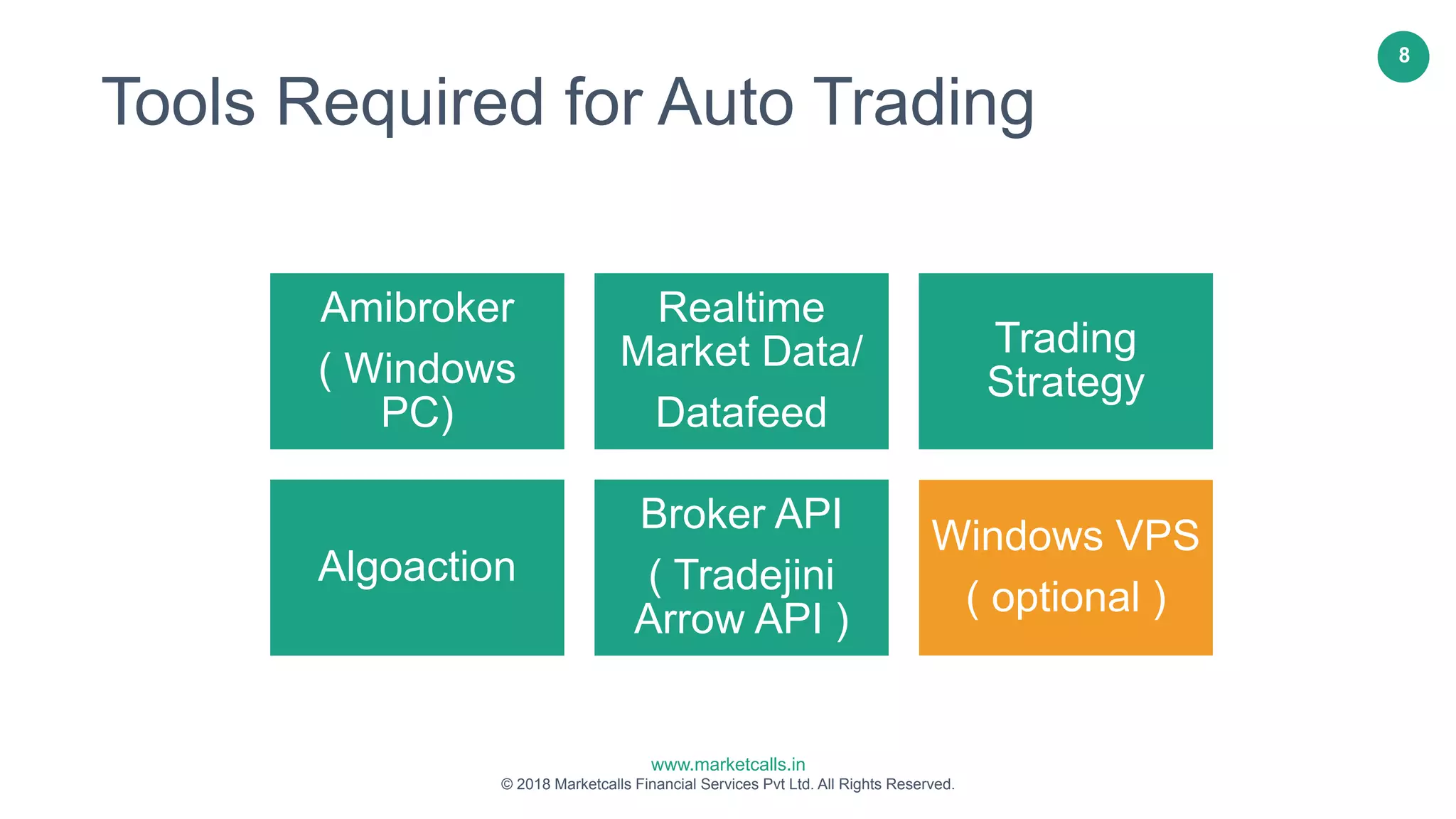 8

Tools Required for Auto Trading

Amibroker
( Windows PC)

Realtime Market Data/
Datafeed

Trading Strategy

Algoaction

Broker API
( Tradejini Arrow API )

Windows VPS
( optional )

www.marketcalls.in
© 2018 Marketcalls Financial Services Pvt Ltd. All Rights Reserved.